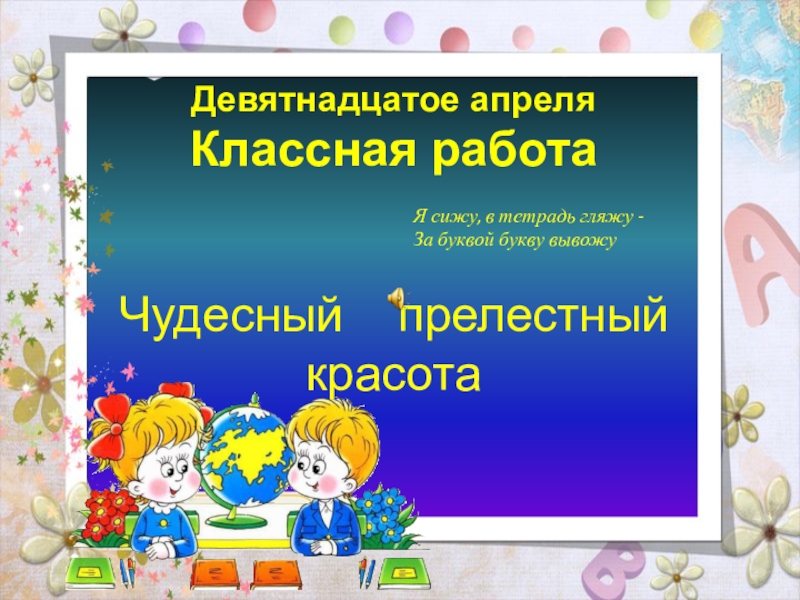 Девятнадцатое апреля
Классная работа

Я сижу, в тетрадь гляжу -
За буквой букву вывожу

Чудесный прелестный
красота